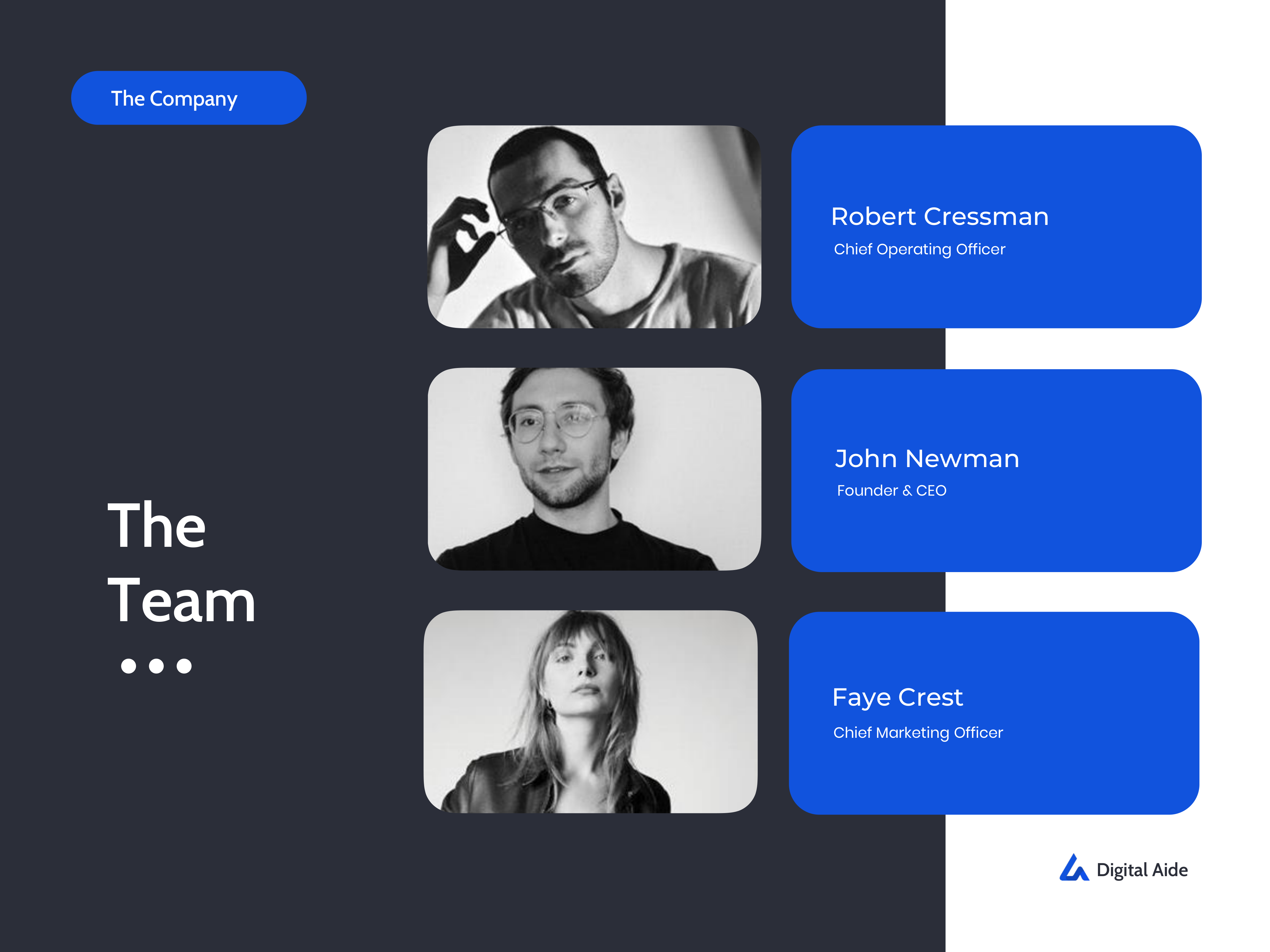 The Company

The Team

Robert Cressman
Chief Operating Officer

John Newman
Founder & CEO

Faye Crest
Chief Marketing Officer

Digital Aide